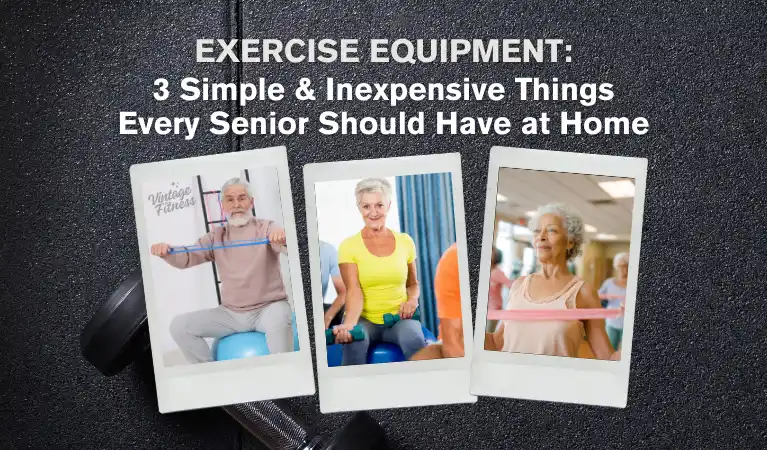 EXERCISE EQUIPMENT:
3 Simple & Inexpensive Things
Every Senior Should Have at Home

Vintage Fitness